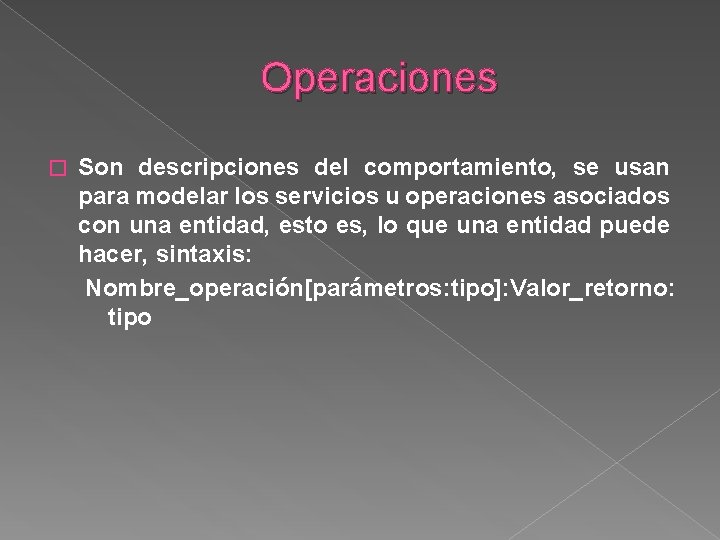 Operaciones

Son descripciones del comportamiento, se usan para modelar los servicios u operaciones asociados con una entidad, esto es, lo que una entidad puede hacer, sintaxis:

Nombre_operación[parámetros:tipo]:Valor_retorno: tipo